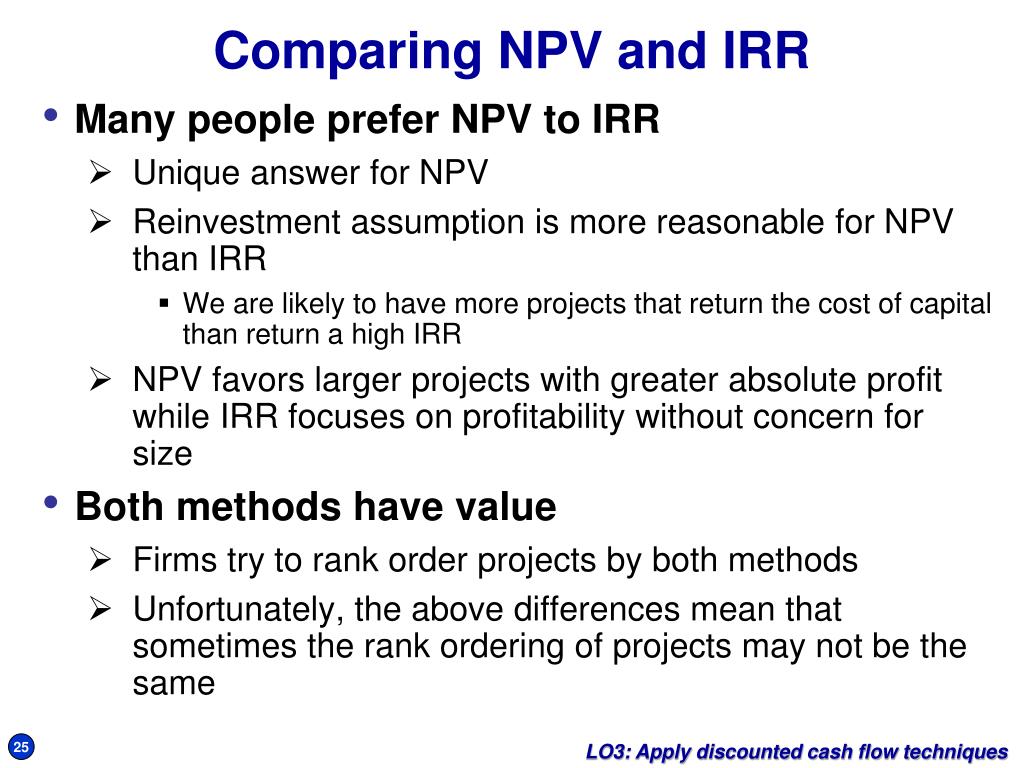 Comparing NPV and IRR

• Many people prefer NPV to IRR
  ➢ Unique answer for NPV
  ➢ Reinvestment assumption is more reasonable for NPV than IRR
    ▪ We are likely to have more projects that return the cost of capital than return a high IRR
  ➢ NPV favors larger projects with greater absolute profit while IRR focuses on profitability without concern for size

• Both methods have value
  ➢ Firms try to rank order projects by both methods
  ➢ Unfortunately, the above differences mean that sometimes the rank ordering of projects may not be the same

25

LO3: Apply discounted cash flow techniques